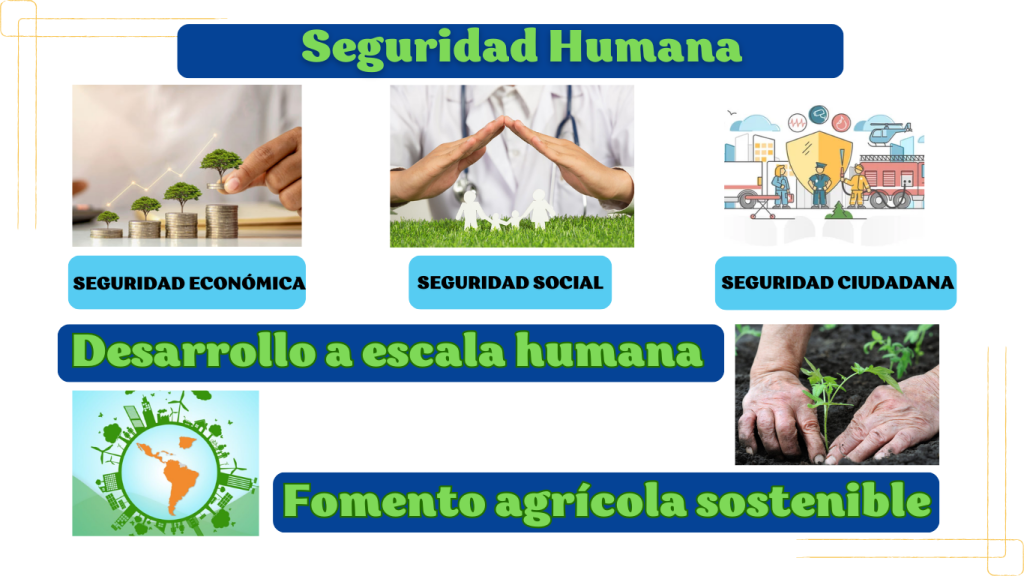 Seguridad Humana

SEGURIDAD ECONÓMICA

SEGURIDAD SOCIAL

SEGURIDAD CIUDADANA

Desarrollo a escala humana

Fomento agrícola sostenible